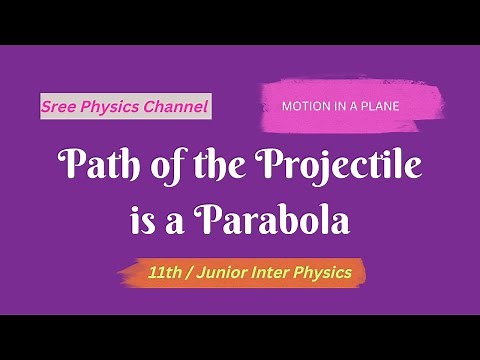 Sree Physics Channel

MOTION IN A PLANE

Path of the Projectile is a Parabola

11th / Junior Inter Physics